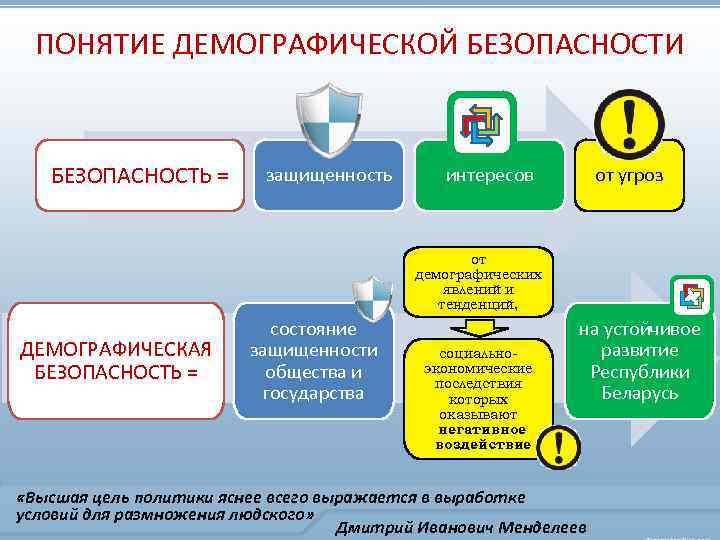 ПОНЯТИЕ ДЕМОГРАФИЧЕСКОЙ БЕЗОПАСНОСТИ

БЕЗОПАСНОСТЬ =

защищенность

интересов

от угроз

ДЕМОГРАФИЧЕСКАЯ БЕЗОПАСНОСТЬ =

состояние защищенности общества и государства

от демографических явлений и тенденций,

социально-экономические последствия которых оказывают негативное воздействие

на устойчивое развитие Республики Беларусь

«Высшая цель политики яснее всего выражается в выработке условий для размножения людского»

Дмитрий Иванович Менделеев